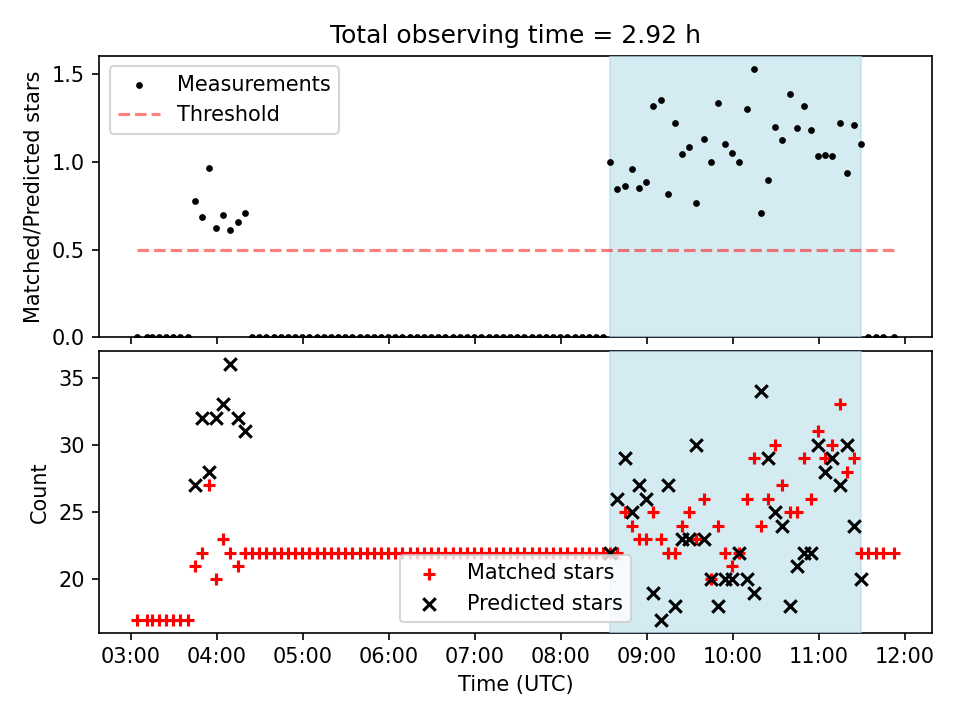 Total observing time = 2.92 h

Measurements
Threshold

Matched/Predicted stars

1.5
1.0
0.5
0.0

Count

35
30
25
20

Matched stars
Predicted stars

03:00 04:00 05:00 06:00 07:00 08:00 09:00 10:00 11:00 12:00

Time (UTC)